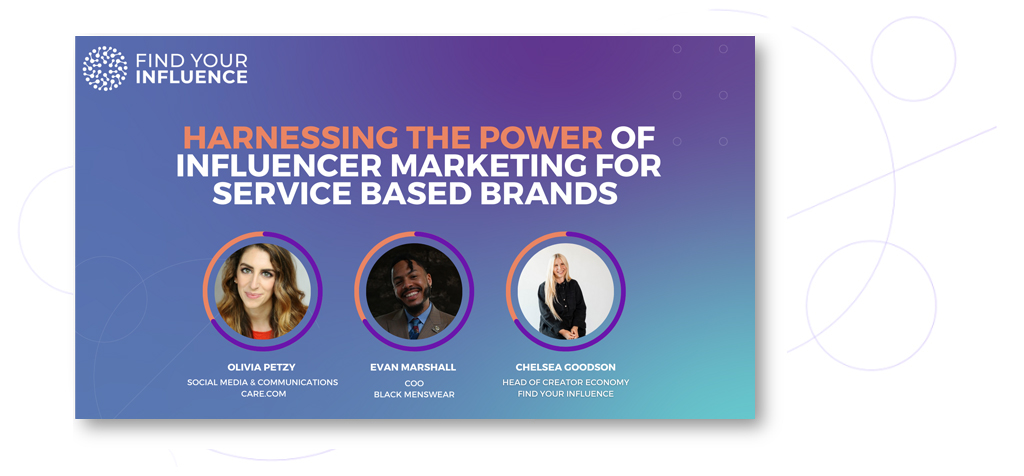 FIND YOUR INFLUENCE

HARNESSING THE POWER OF INFLUENCER MARKETING FOR SERVICE BASED BRANDS

OLIVIA PETZY
SOCIAL MEDIA & COMMUNICATIONS
CARE.COM

EVAN MARSHALL
COO
BLACK MENSWEAR

CHELSEA GOODSON
HEAD OF CREATOR ECONOMY
FIND YOUR INFLUENCE